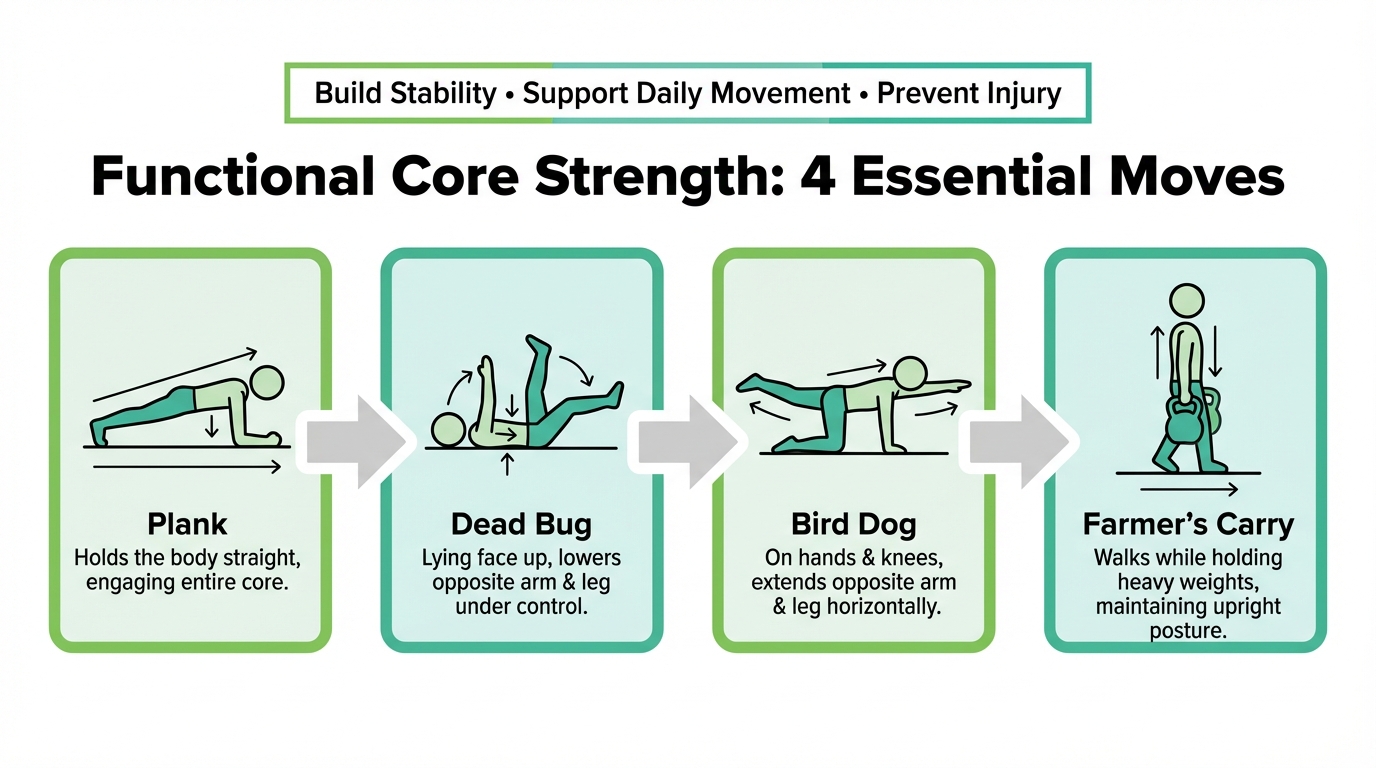 Build Stability • Support Daily Movement • Prevent Injury

Functional Core Strength: 4 Essential Moves

Plank
Holds the body straight, engaging entire core.

Dead Bug
Lying face up, lowers opposite arm & leg under control.

Bird Dog
On hands & knees, extends opposite arm & leg horizontally.

Farmer's Carry
Walks while holding heavy weights, maintaining upright posture.